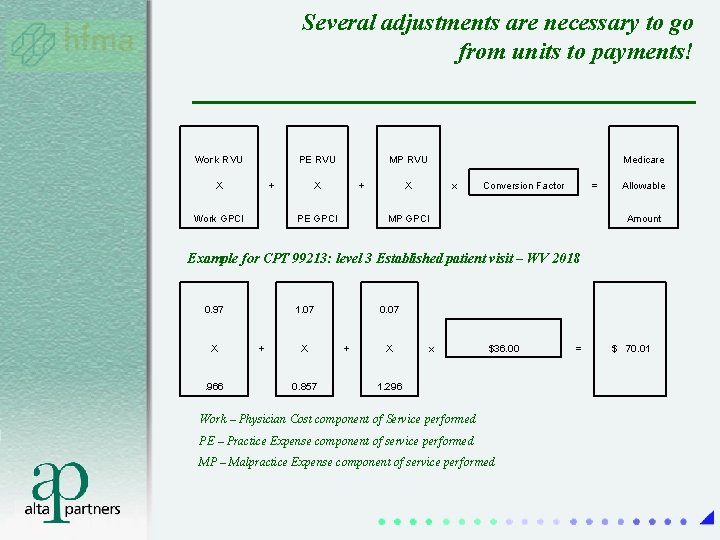 hfma

Several adjustments are necessary to go from units to payments!

Work RVU X Work GPCI + PE RVU X PE GPCI + MP RVU X MP GPCI x Conversion Factor = Medicare Allowable Amount

Example for CPT 99213: level 3 Established patient visit – WV 2018

0.97 X .966 + 1.07 X 0.857 + 0.07 X 1.296 x $36.00 = $ 70.01

Work – Physician Cost component of Service performed

PE – Practice Expense component of service performed

MP – Malpractice Expense component of service performed

ap
alta partners